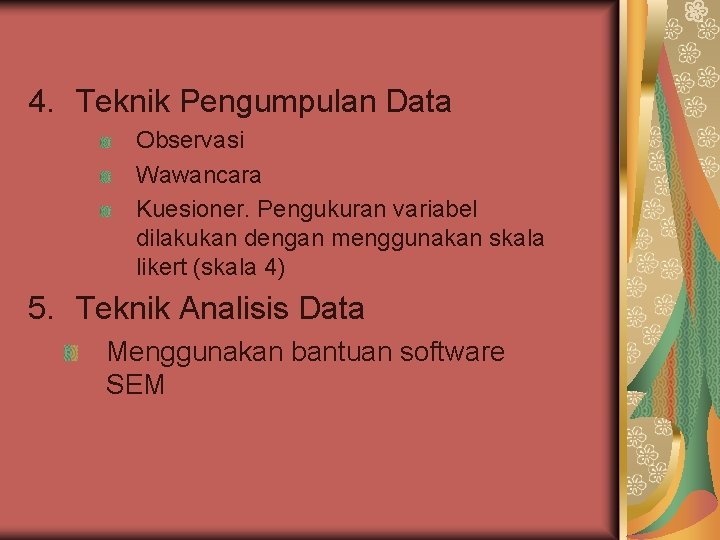 4. Teknik Pengumpulan Data

- Observasi
- Wawancara
- Kuesioner. Pengukuran variabel dilakukan dengan menggunakan skala likert (skala 4)

5. Teknik Analisis Data

- Menggunakan bantuan software SEM